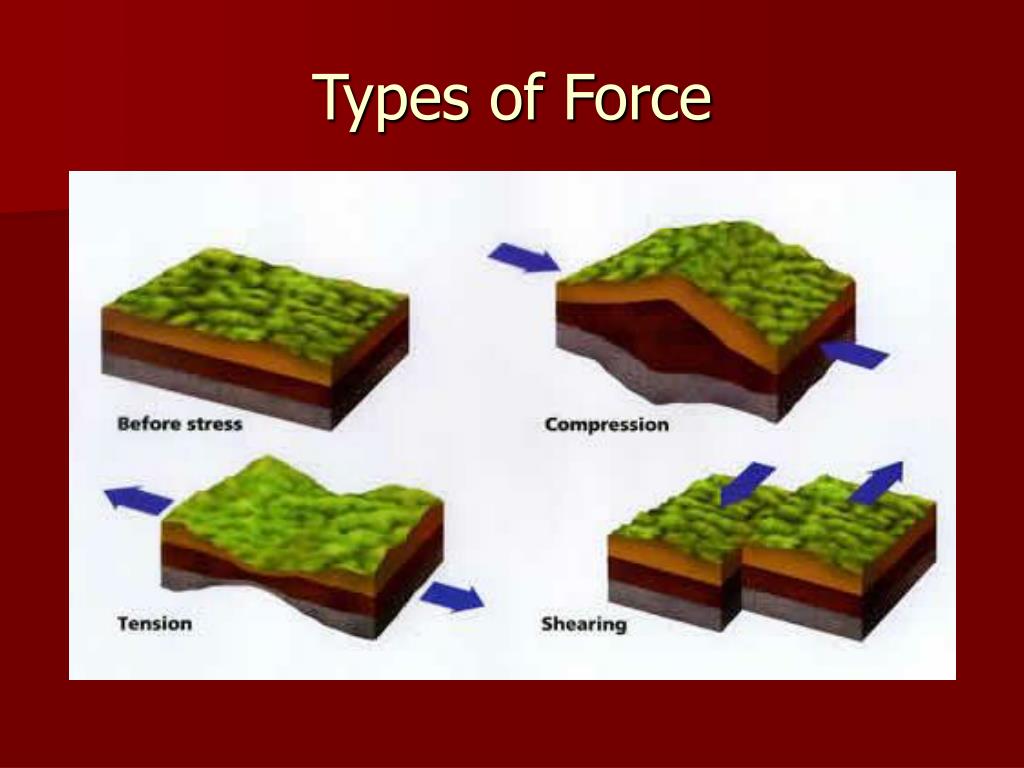 Types of Force

Before stress

Compression

Tension

Shearing